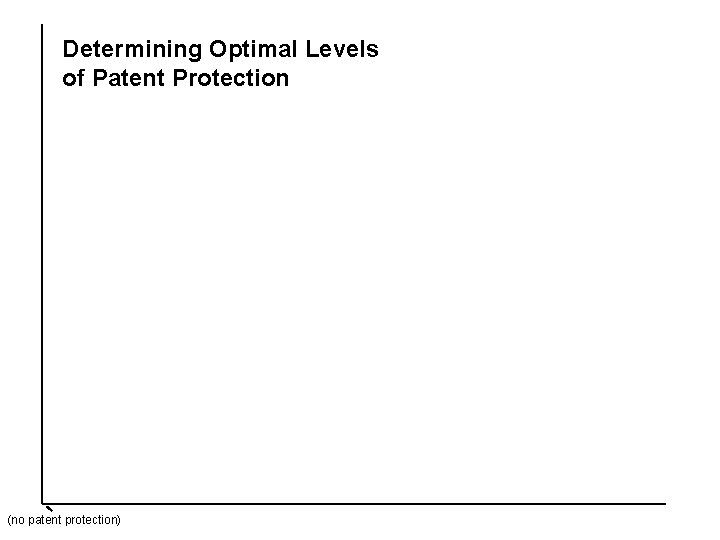 Determining Optimal Levels of Patent Protection

(no patent protection)